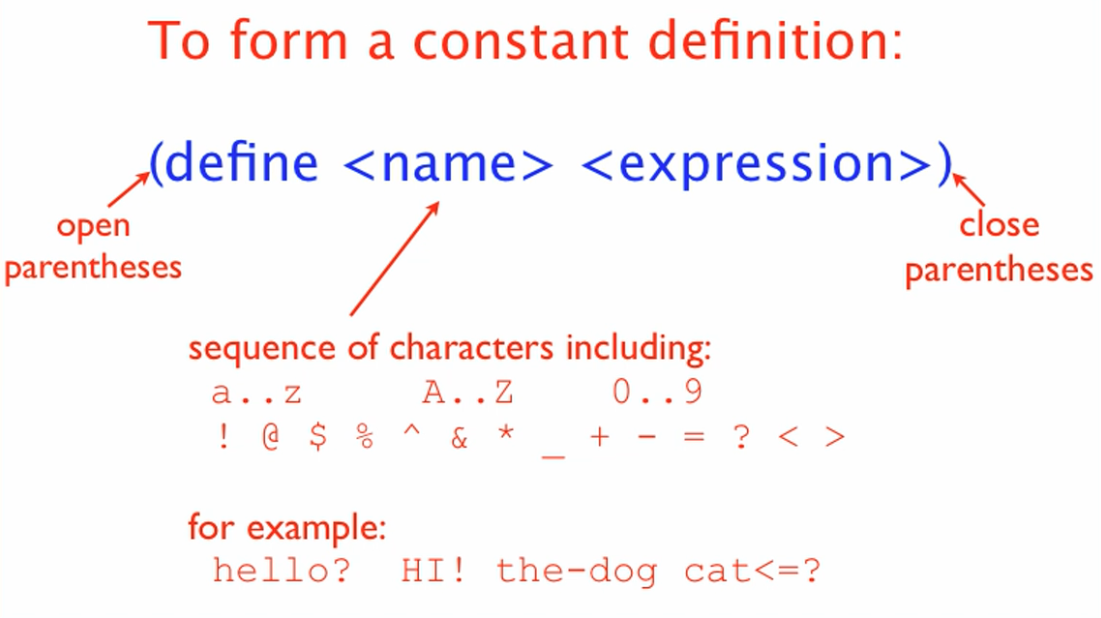 To form a constant definition:

(define <name> <expression>)

open parentheses

close parentheses

sequence of characters including:
a..z A..Z 0..9
! @ $ % ^ & * _ + - = ? < >

for example:
hello? HI! the-dog cat<=?